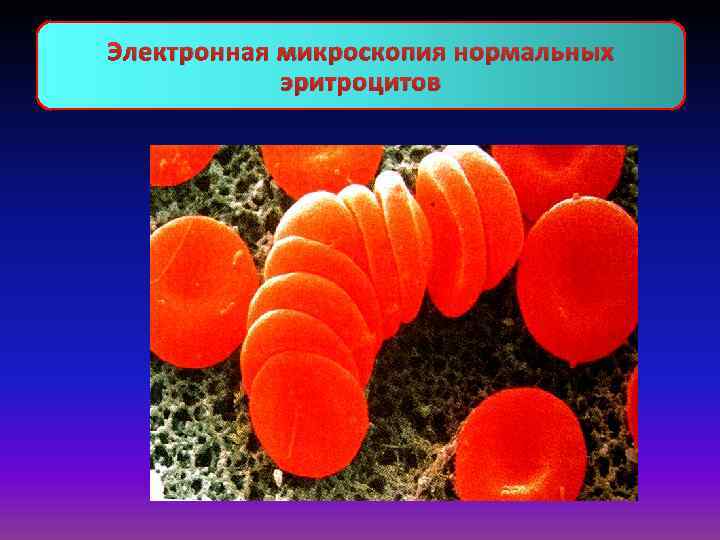 Электронная микроскопия нормальных эритроцитов